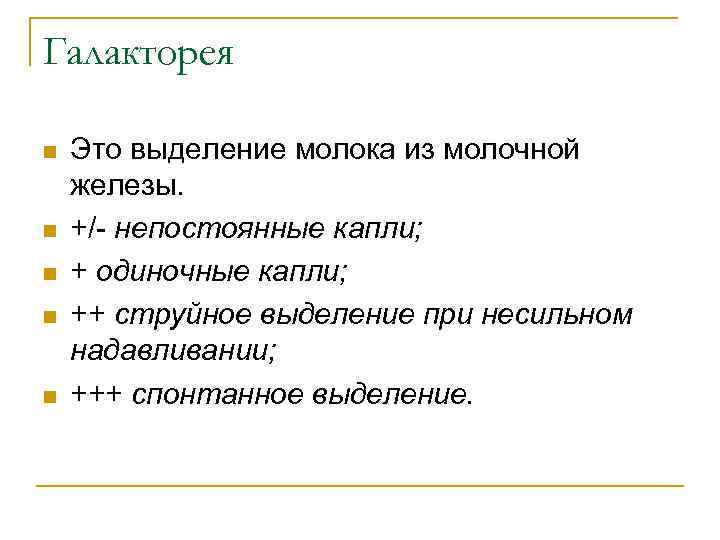 Галакторея

Это выделение молока из молочной железы.

+/- непостоянные капли;

+ одиночные капли;

++ струйное выделение при несильном надавливании;

+++ спонтанное выделение.